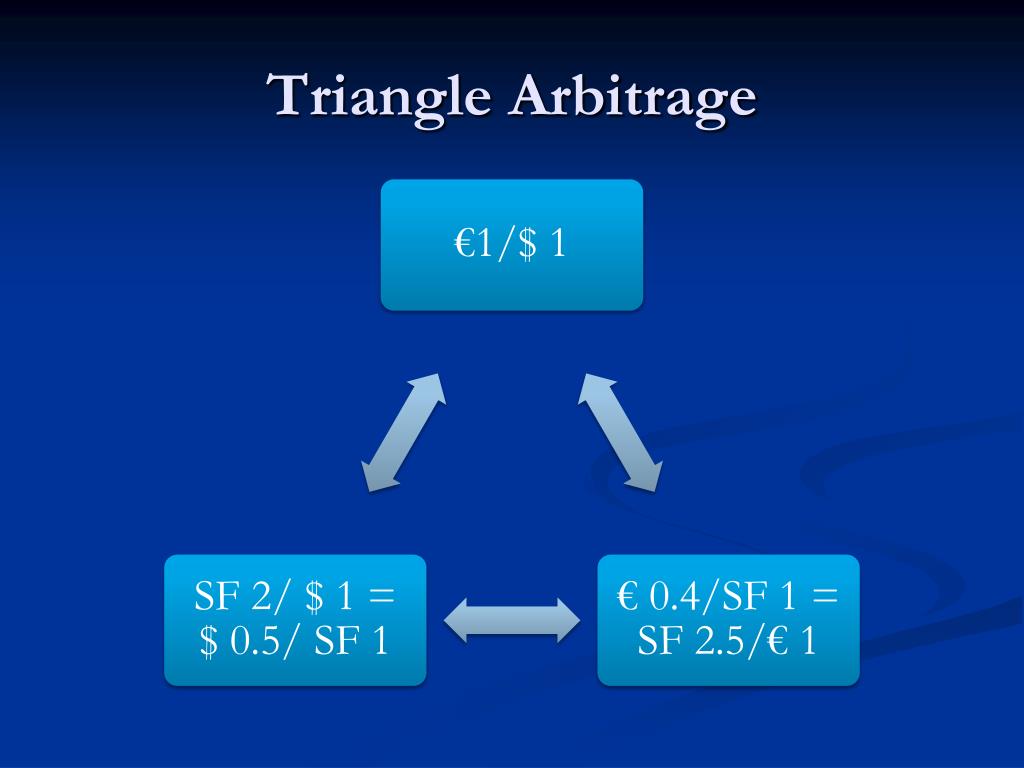 Triangle Arbitrage

€1/$ 1

SF 2/ $ 1 = $ 0.5/ SF 1

€ 0.4/SF 1 = SF 2.5/€ 1